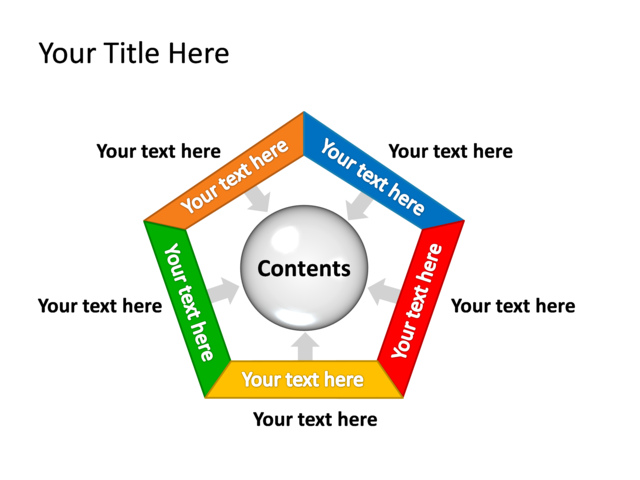 Your Title Here

Your text here

Your text here

Your text here

Your text here

Contents

Your text here

Your text here

Your text here

Your text here

Your text here

Your text here